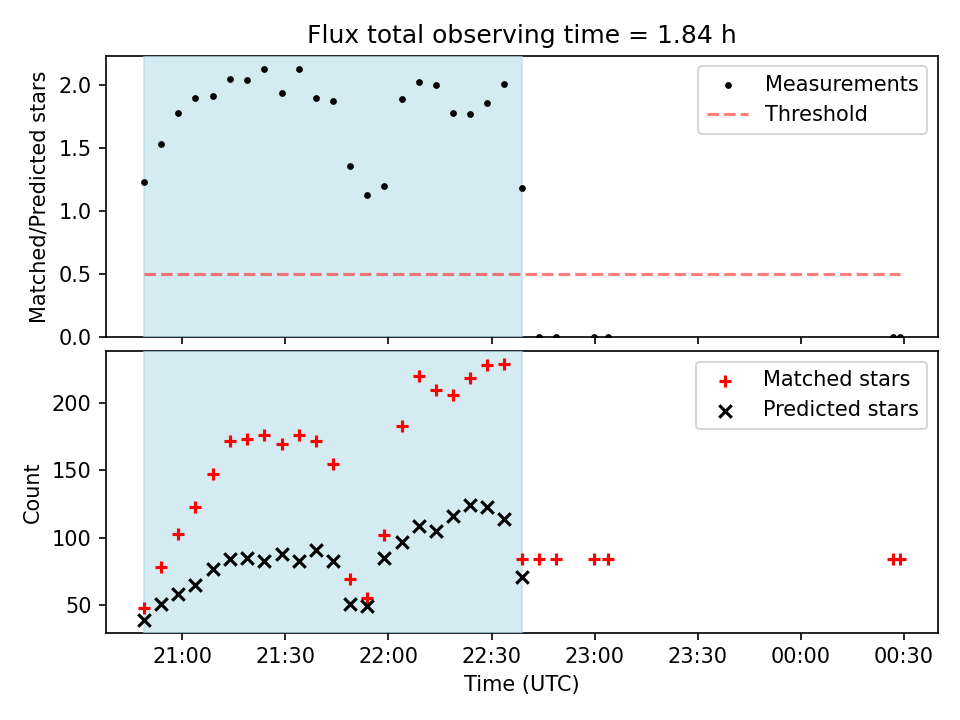 Flux total observing time = 1.84 h

Matched/Predicted stars

2.0
1.5
1.0
0.5
0.0

Measurements
Threshold

Count

200
150
100
50

Matched stars
Predicted stars

21:00
21:30
22:00
22:30
23:00
23:30
00:00
00:30

Time (UTC)